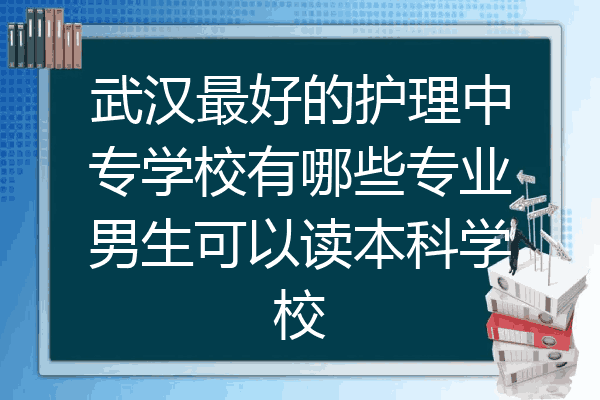 武汉最好的护理中专学校有哪些专业男生可以读本科学校